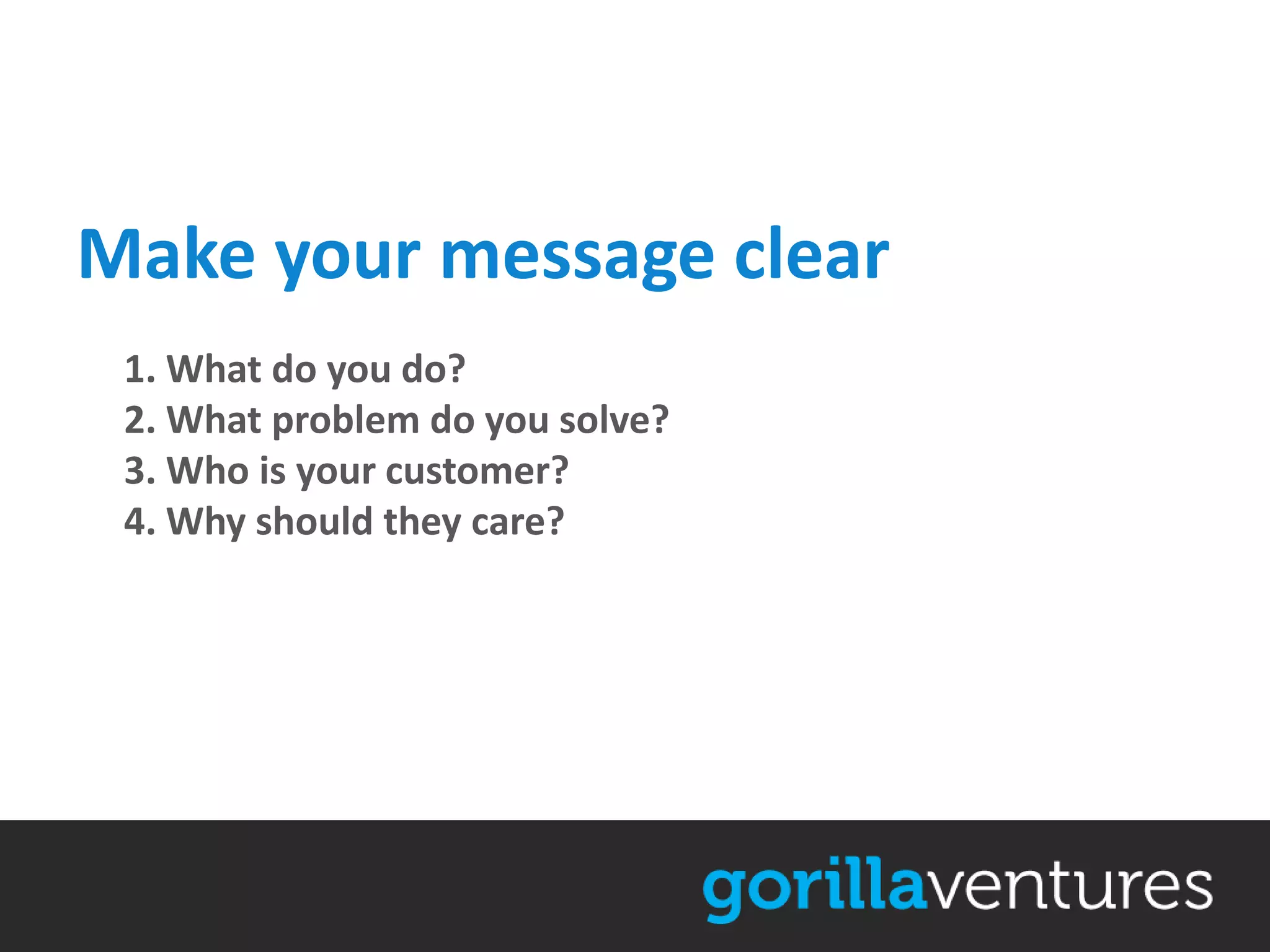 Make your message clear

1. What do you do?
2. What problem do you solve?
3. Who is your customer?
4. Why should they care?

gorillaventures